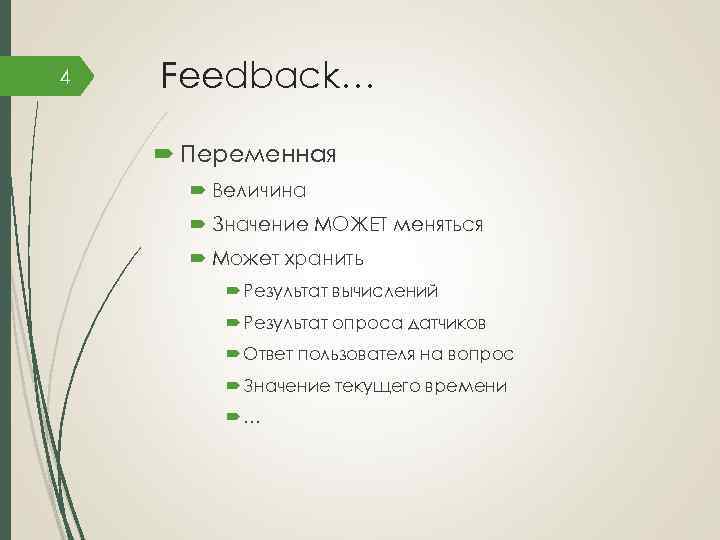 4

Feedback…

Переменная

Величина

Значение МОЖЕТ меняться

Может хранить

Результат вычислений

Результат опроса датчиков

Ответ пользователя на вопрос

Значение текущего времени

…